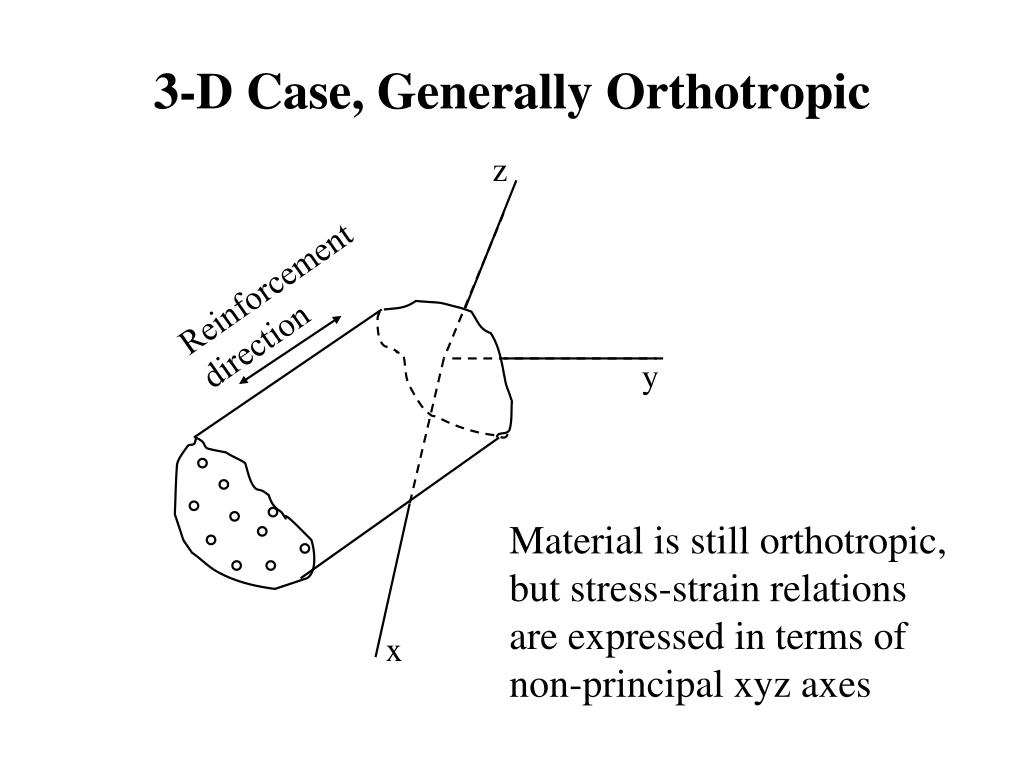 3-D Case, Generally Orthotropic

z

Reinforcement direction

y

x

Material is still orthotropic, but stress-strain relations are expressed in terms of non-principal xyz axes